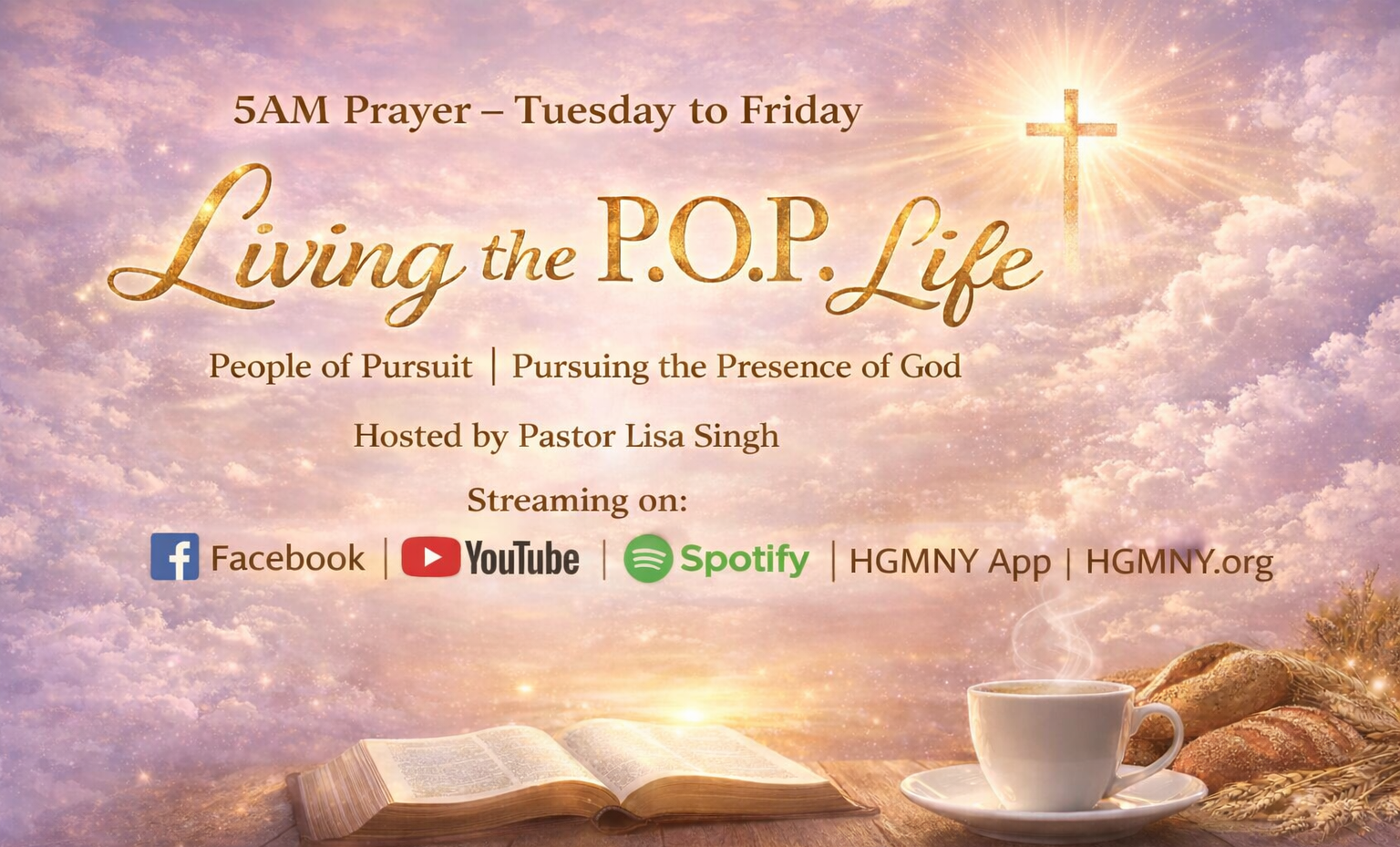 5AM Prayer – Tuesday to Friday

Living the P.O.P. Life

People of Pursuit | Pursuing the Presence of God

Hosted by Pastor Lisa Singh

Streaming on:

Facebook | YouTube | Spotify | HGMNY App | HGMNY.org